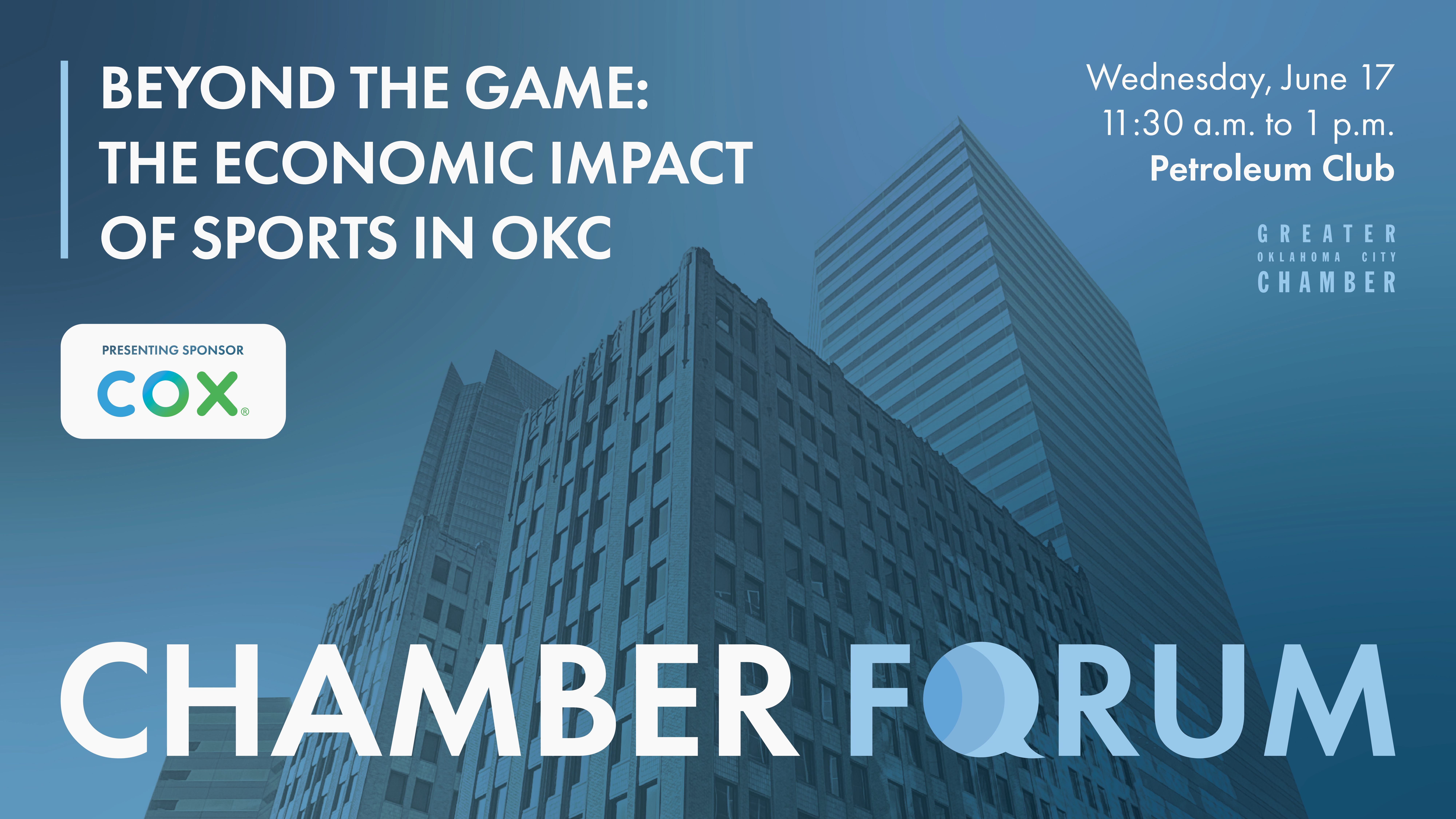 BEYOND THE GAME: THE ECONOMIC IMPACT OF SPORTS IN OKC

Wednesday, June 17
11:30 a.m. to 1 p.m.
Petroleum Club

GREATER
OKLAHOMA CITY
CHAMBER

PRESENTING SPONSOR
COX®

CHAMBER FORUM